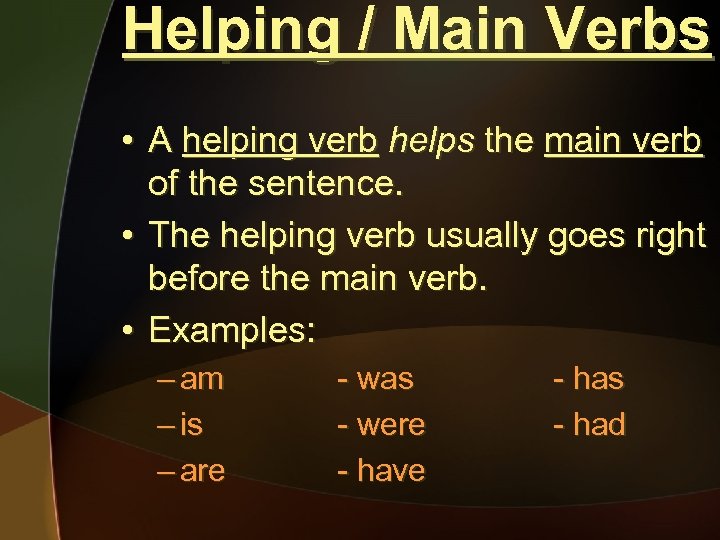 Helping / Main Verbs

• A helping verb helps the main verb of the sentence.
• The helping verb usually goes right before the main verb.
• Examples:

– am
– is
– are

- was
- were
- have

- has
- had